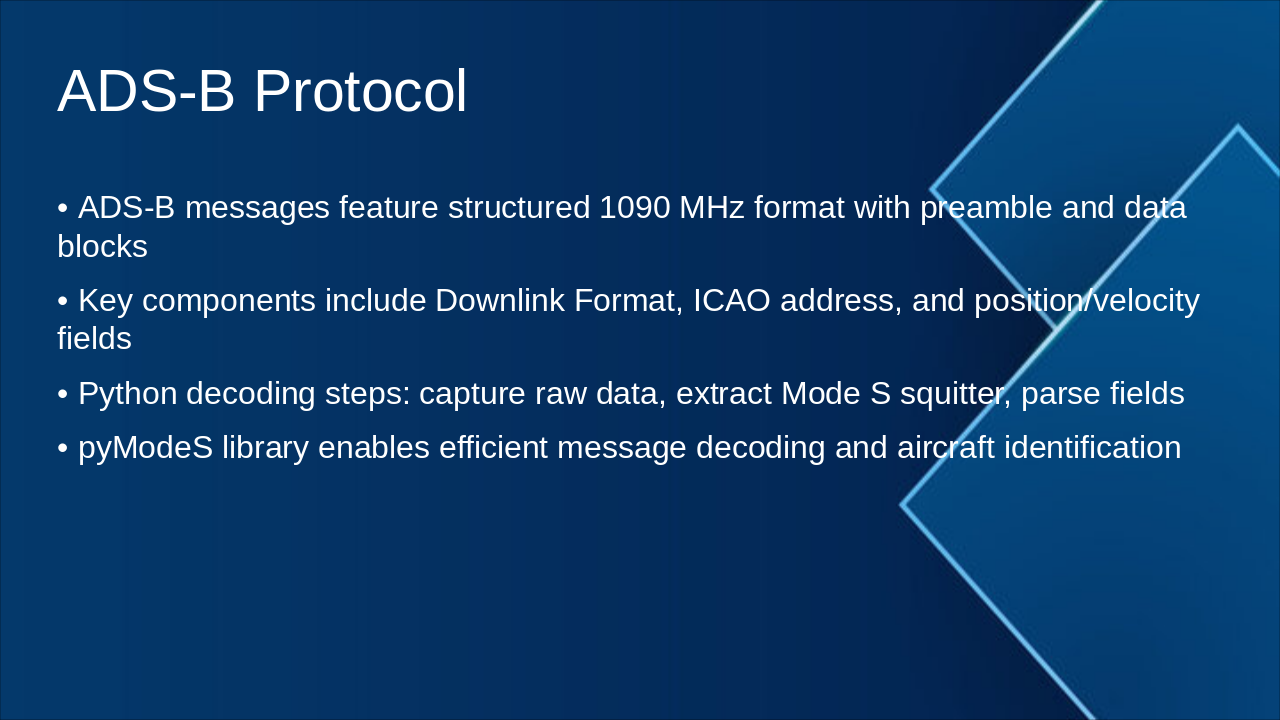 ADS-B Protocol

• ADS-B messages feature structured 1090 MHz format with preamble and data blocks

• Key components include Downlink Format, ICAO address, and position/velocity fields

• Python decoding steps: capture raw data, extract Mode S squitter, parse fields

• pyModeS library enables efficient message decoding and aircraft identification